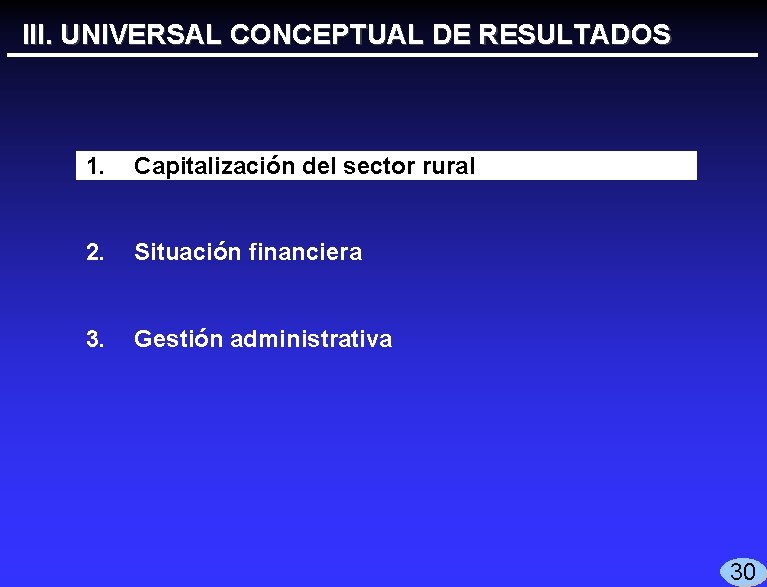 III. UNIVERSAL CONCEPTUAL DE RESULTADOS

1. Capitalización del sector rural

2. Situación financiera

3. Gestión administrativa

30